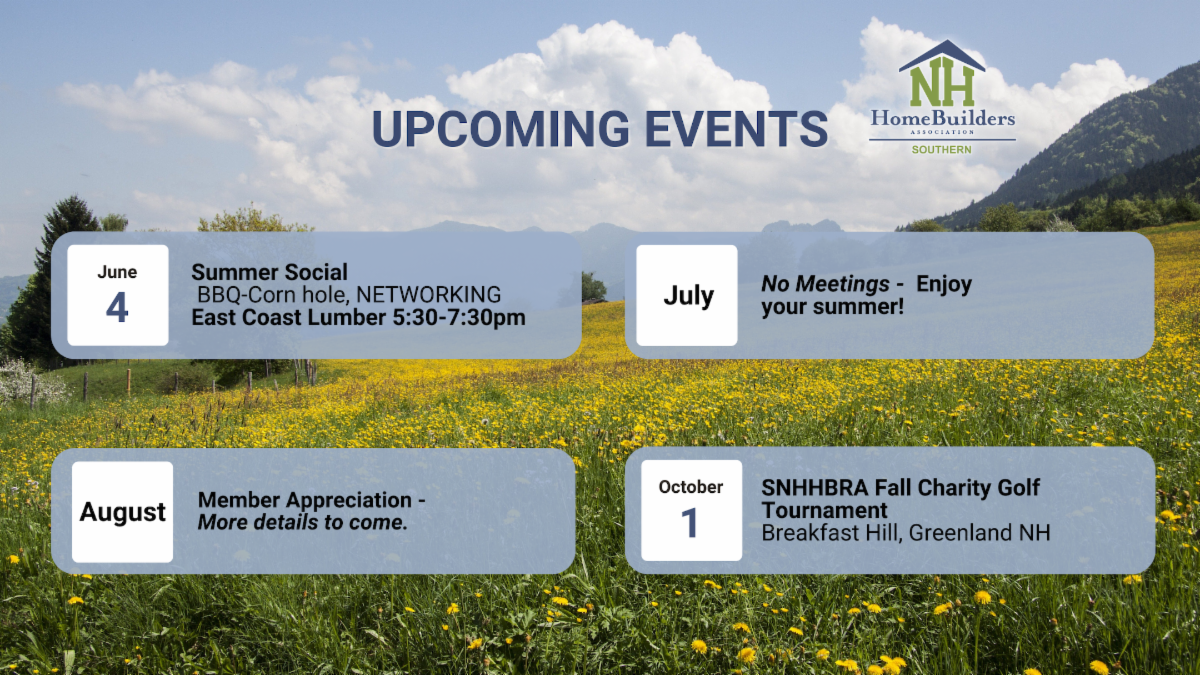 UPCOMING EVENTS

NH
HomeBuilders
ASSOCIATION
SOUTHERN

June
4

Summer Social
BBQ-Corn hole, NETWORKING
East Coast Lumber 5:30-7:30pm

July

No Meetings - Enjoy your summer!

August

Member Appreciation - More details to come.

October
1

SNHHBRA Fall Charity Golf Tournament
Breakfast Hill, Greenland NH